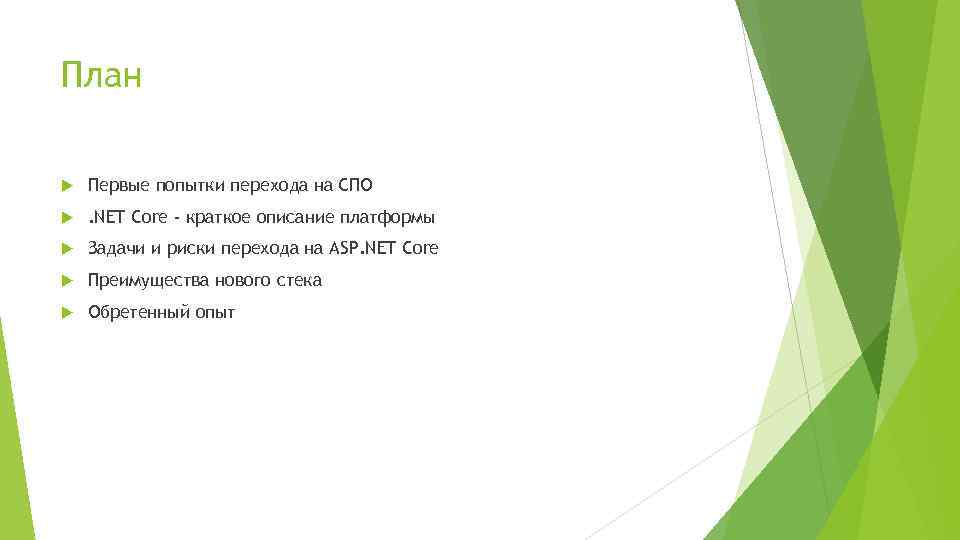 План

Первые попытки перехода на СПО

.NET Core - краткое описание платформы

Задачи и риски перехода на ASP.NET Core

Преимущества нового стека

Обретенный опыт